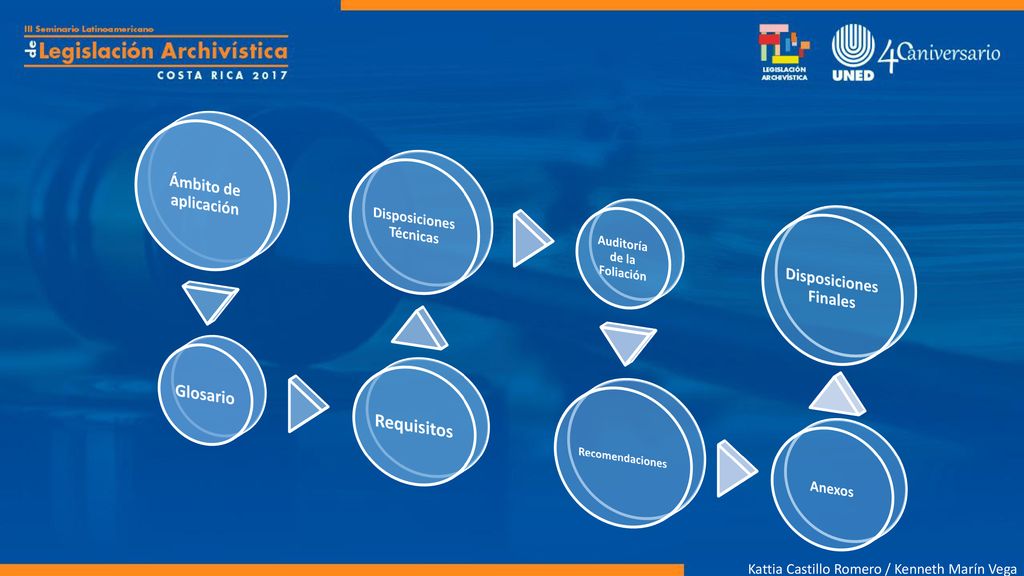 III Seminario Latinoamericano
de Legislación Archivística
COSTA RICA 2017

LEGISLACIÓN ARCHIVÍSTICA

UNED 40 aniversario

Ámbito de aplicación

Glosario

Requisitos

Disposiciones Técnicas

Auditoría de la Foliación

Recomendaciones

Anexos

Disposiciones Finales

Kattia Castillo Romero / Kenneth Marín Vega